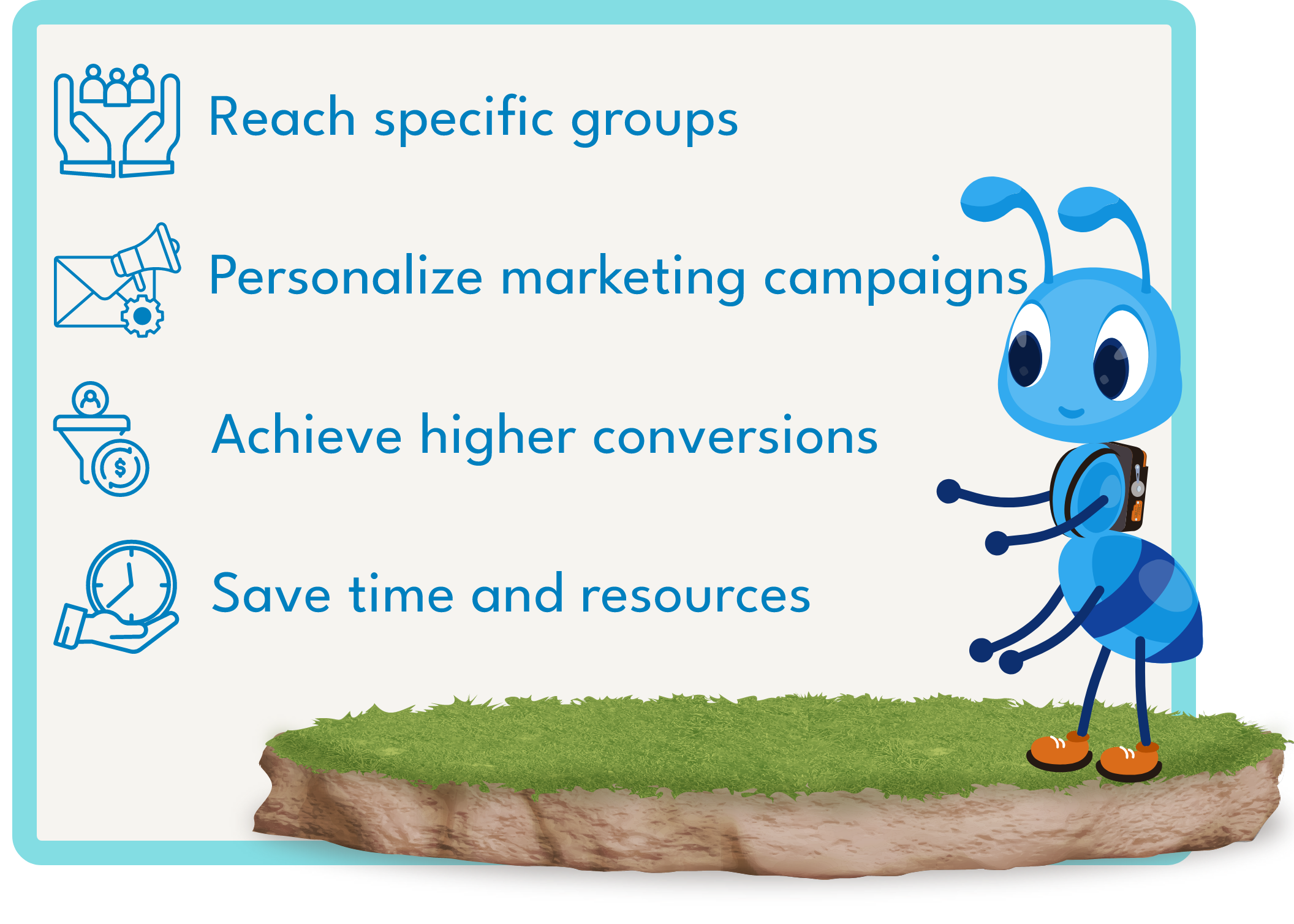 Reach specific groups

Personalize marketing campaigns

Achieve higher conversions

Save time and resources